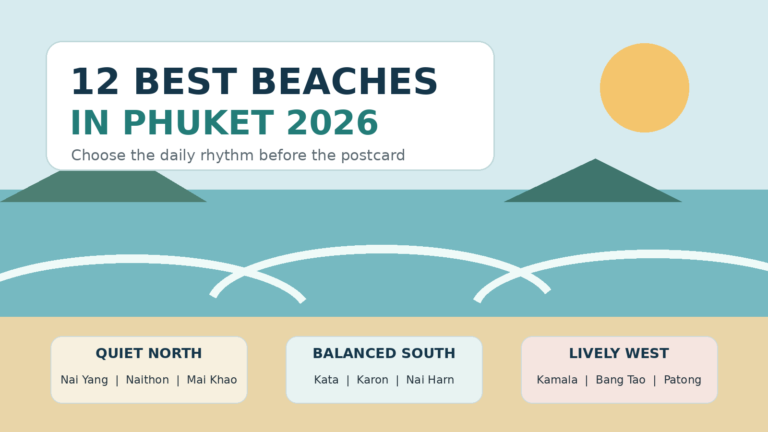 12 BEST BEACHES
IN PHUKET 2026

Choose the daily rhythm before the postcard

QUIET NORTH
Nai Yang | Naithon | Mai Khao

BALANCED SOUTH
Kata | Karon | Nai Harn

LIVELY WEST
Kamala | Bang Tao | Patong